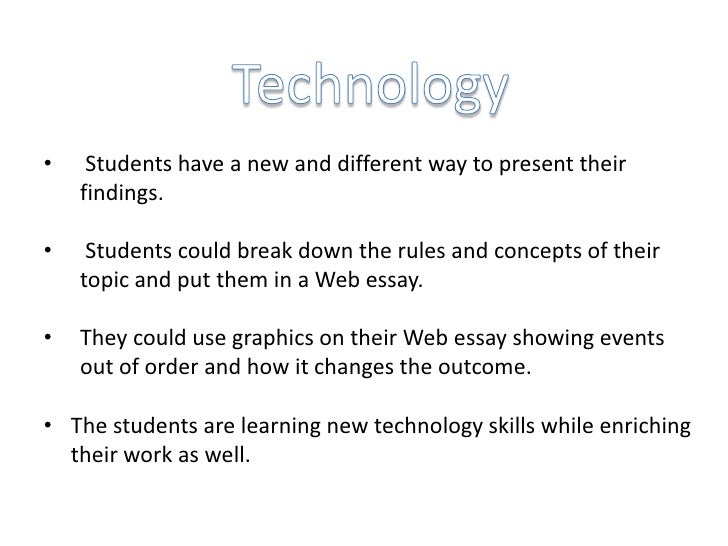 Technology

• Students have a new and different way to present their findings.

• Students could break down the rules and concepts of their topic and put them in a Web essay.

• They could use graphics on their Web essay showing events out of order and how it changes the outcome.

• The students are learning new technology skills while enriching their work as well.